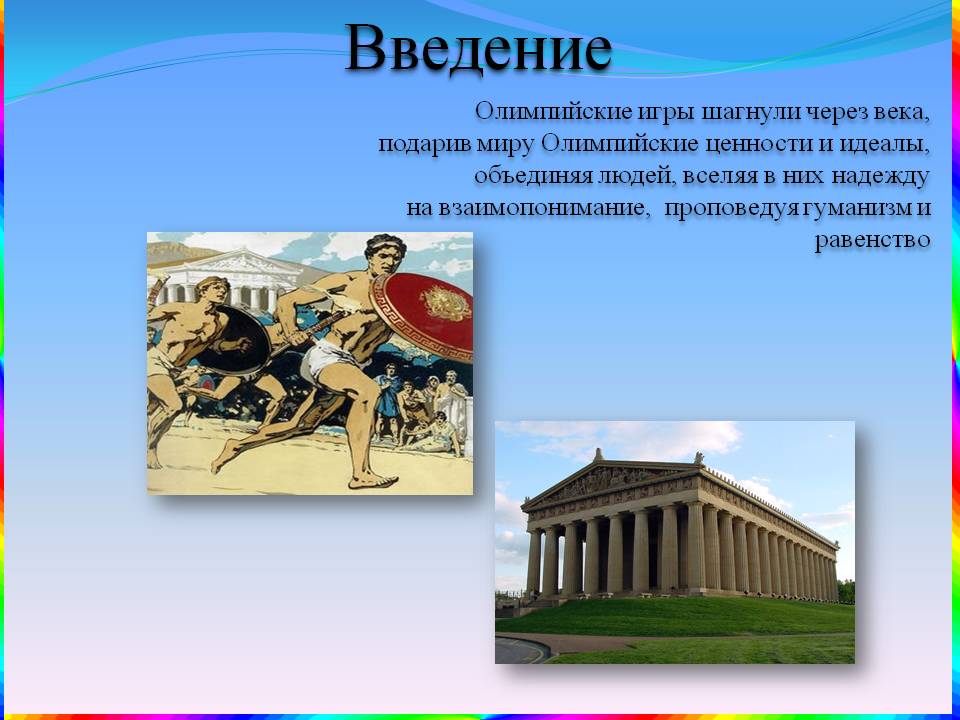 Введение

Олимпийские игры шагнули через века, подарив миру Олимпийские ценности и идеалы, объединяя людей, вселяя в них надежду на взаимопонимание, проповедуя гуманизм и равенство